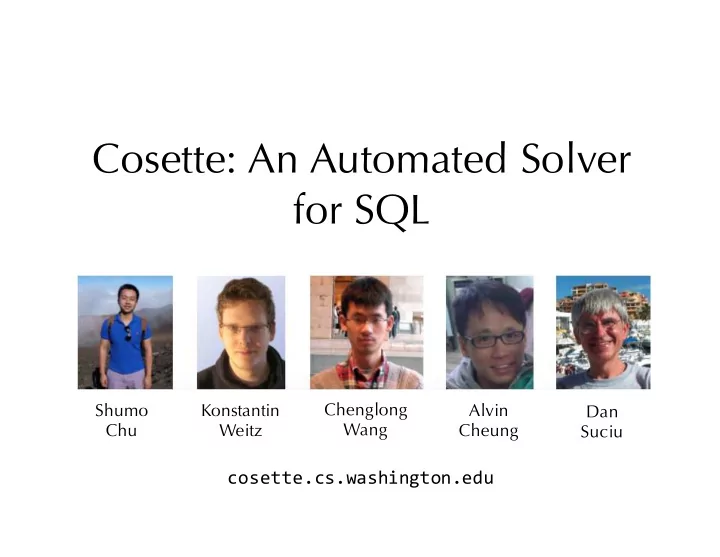 Cosette: An Automated Solver for SQL

Shumo Chu

Konstantin Weitz

Chenglong Wang

Alvin Cheung

Dan Suciu

cosette.cs.washington.edu